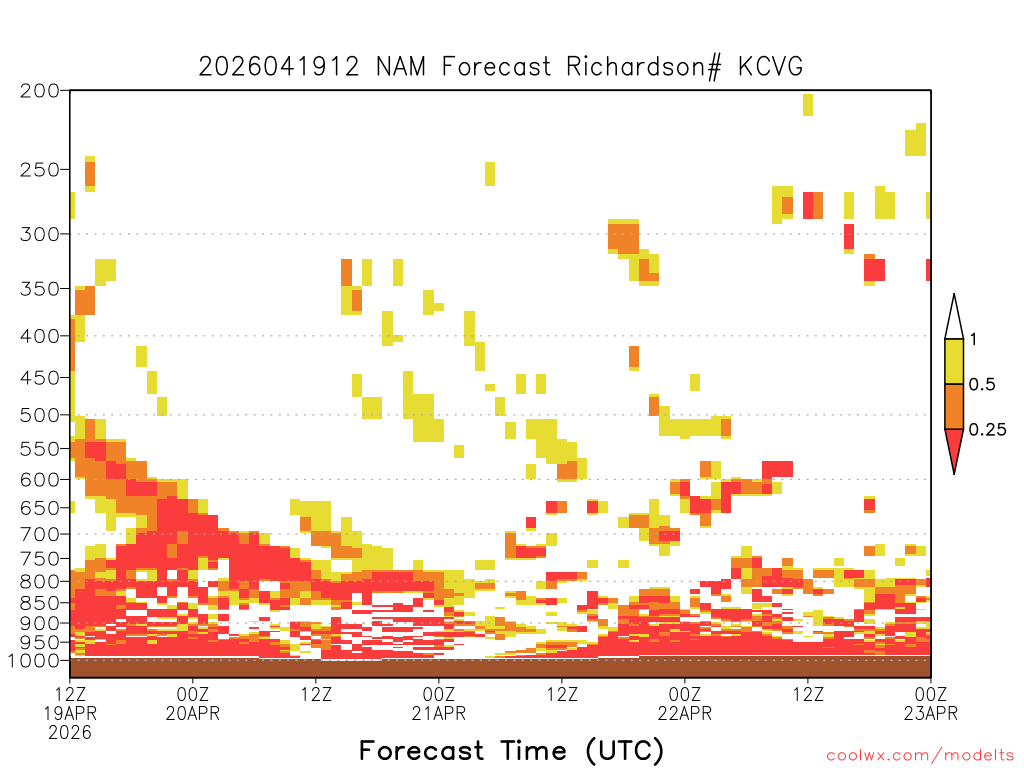 2026041912 NAM Forecast Richardson# KCVG

200
250
300
350
400
450
500
550
600
650
700
750
800
850
900
950
1000

1
0.5
0.25

12Z
19APR
2026
00Z
20APR
12Z
00Z
21APR
12Z
00Z
22APR
12Z
00Z
23APR

Forecast Time (UTC)

coolwx.com/modelts